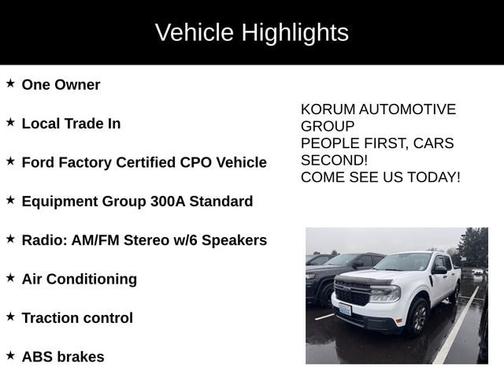 Vehicle Highlights

★ One Owner

★ Local Trade In

★ Ford Factory Certified CPO Vehicle

★ Equipment Group 300A Standard

★ Radio: AM/FM Stereo w/6 Speakers

★ Air Conditioning

★ Traction control

★ ABS brakes

KORUM AUTOMOTIVE GROUP
PEOPLE FIRST, CARS SECOND!
COME SEE US TODAY!